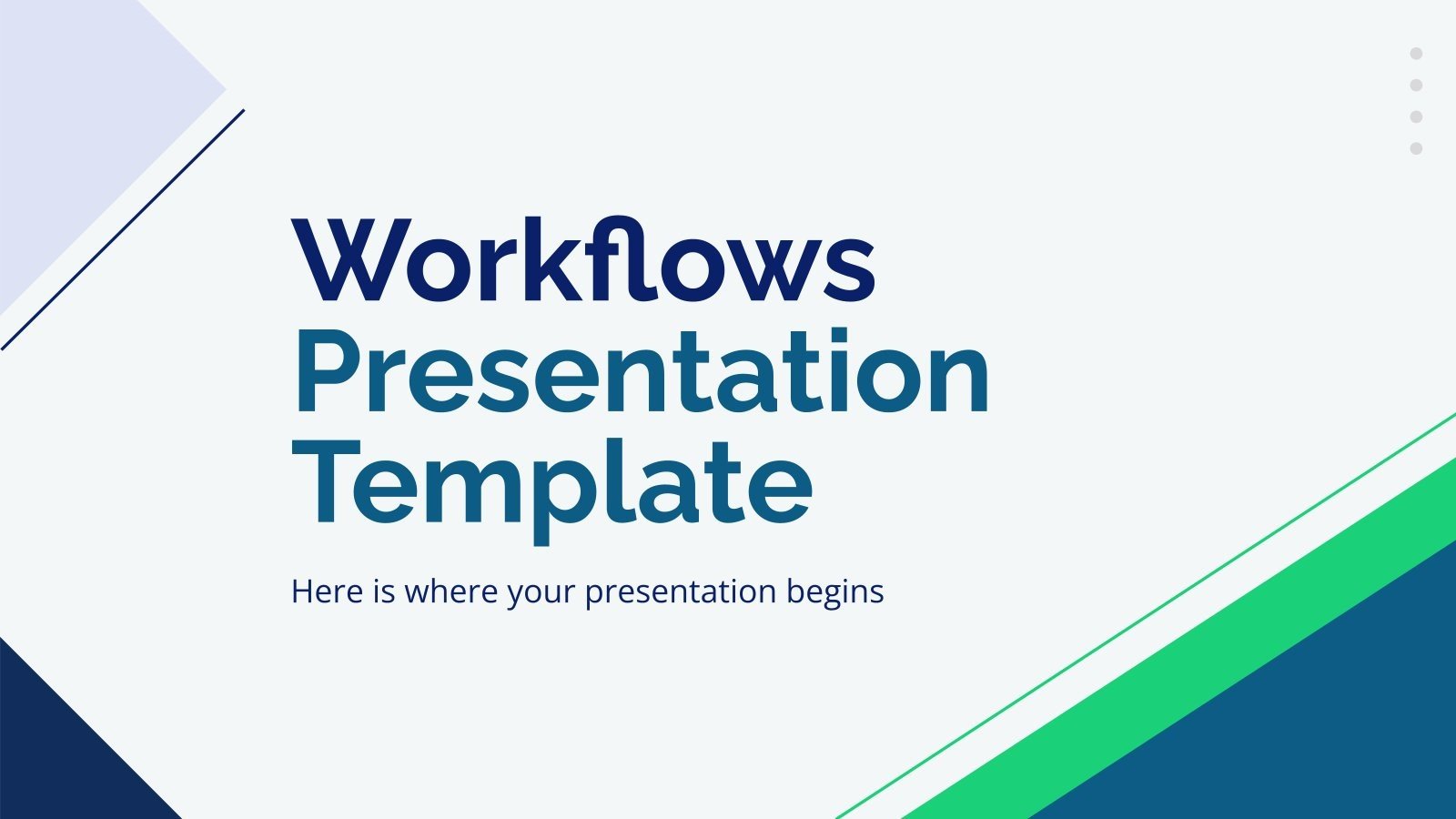 Workflows
Presentation Template

Here is where your presentation begins